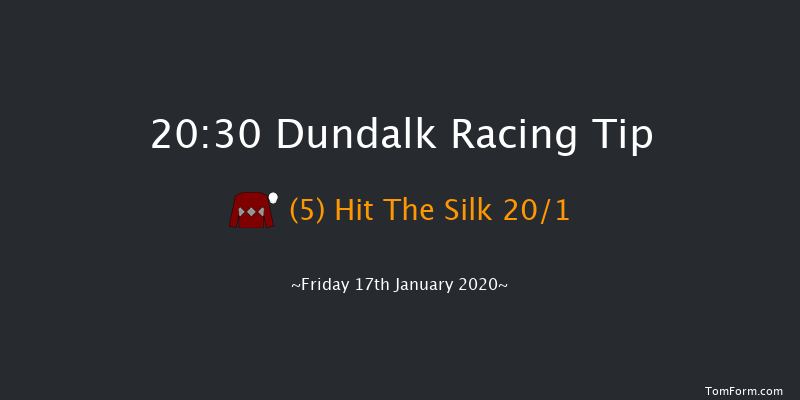 20:30 Dundalk Racing Tip

(5) Hit The Silk 20/1

~Friday 17th January 2020~

TomForm.com